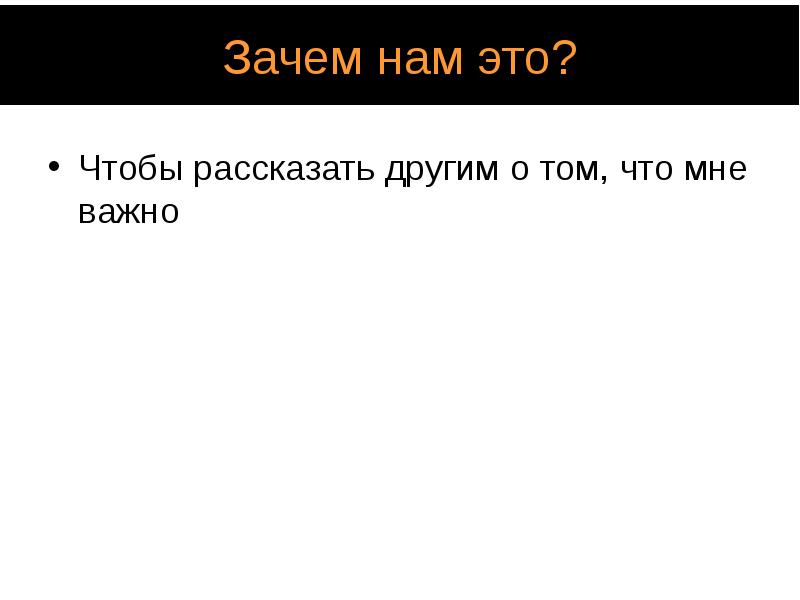 Зачем нам это?

• Чтобы рассказать другим о том, что мне важно